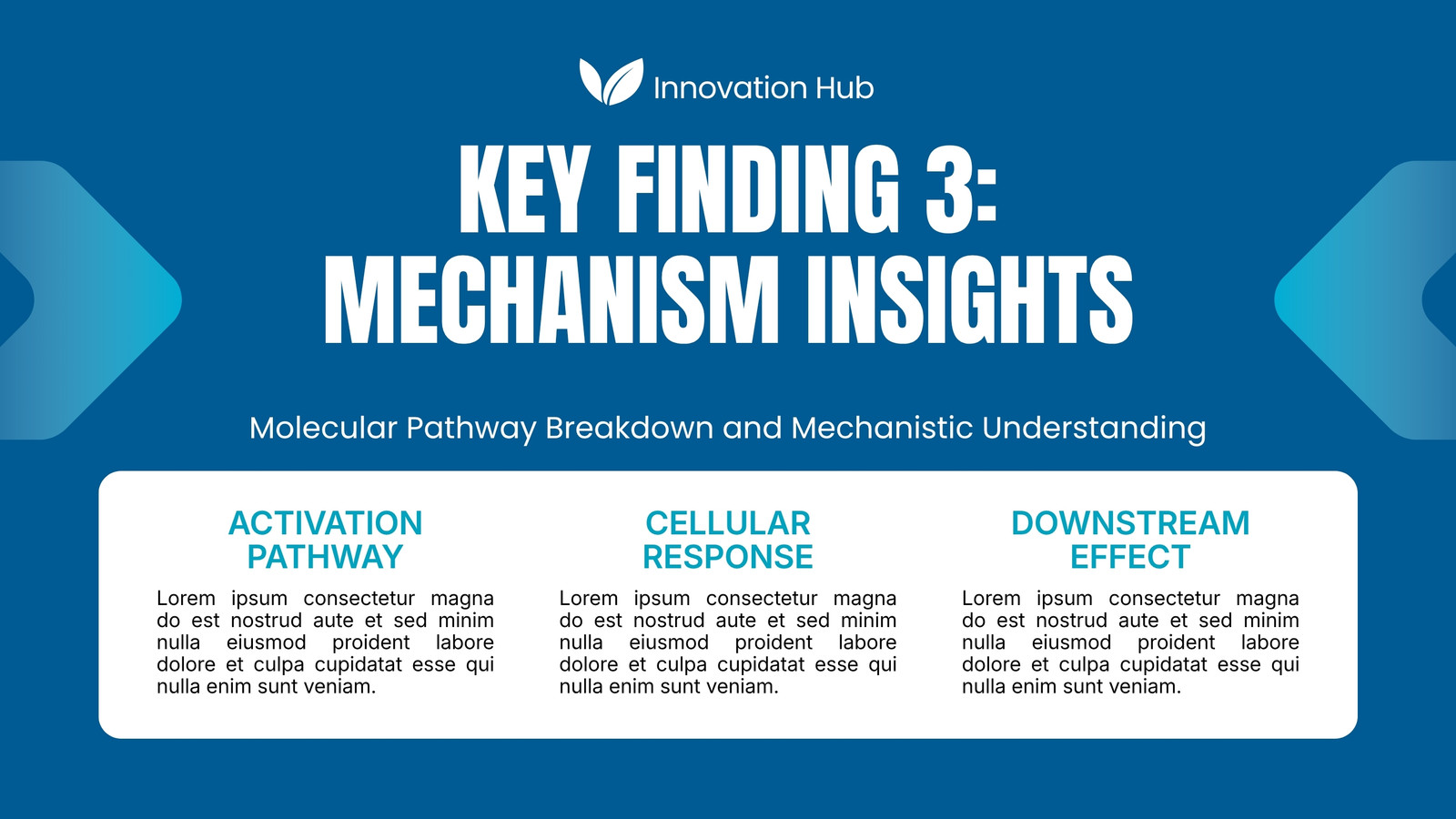 Innovation Hub

KEY FINDING 3: MECHANISM INSIGHTS

Molecular Pathway Breakdown and Mechanistic Understanding

ACTIVATION PATHWAY

Lorem ipsum consectetur magna do est nostrud aute et sed minim nulla eiusmod proident labore dolore et culpa cupidatat esse qui nulla enim sunt veniam.

CELLULAR RESPONSE

Lorem ipsum consectetur magna do est nostrud aute et sed minim nulla eiusmod proident labore dolore et culpa cupidatat esse qui nulla enim sunt veniam.

DOWNSTREAM EFFECT

Lorem ipsum consectetur magna do est nostrud aute et sed minim nulla eiusmod proident labore dolore et culpa cupidatat esse qui nulla enim sunt veniam.